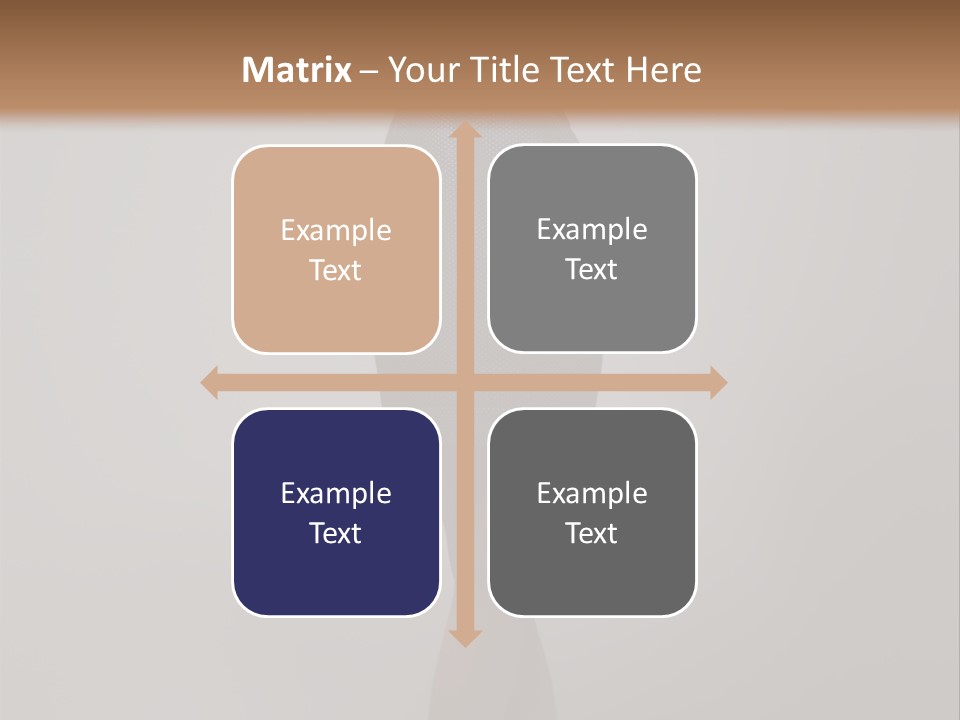 Matrix – Your Title Text Here

Example Text

Example Text

Example Text

Example Text